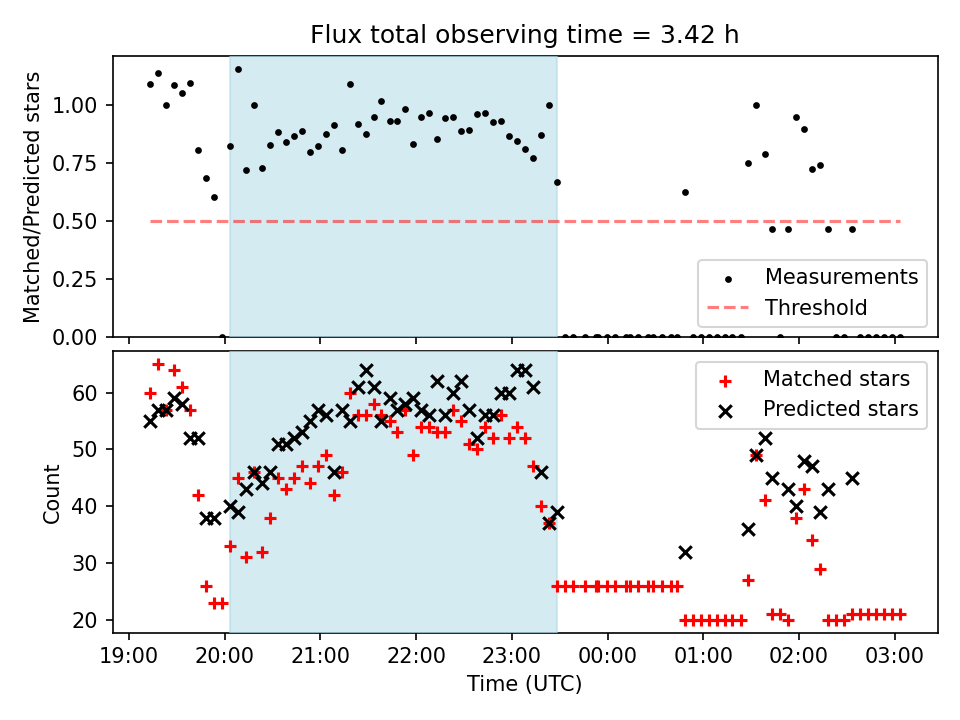 Flux total observing time = 3.42 h

Matched/Predicted stars

1.00
0.75
0.50
0.25
0.00

Measurements
Threshold

Count

60
50
40
30
20

Matched stars
Predicted stars

19:00
20:00
21:00
22:00
23:00
00:00
01:00
02:00
03:00

Time (UTC)